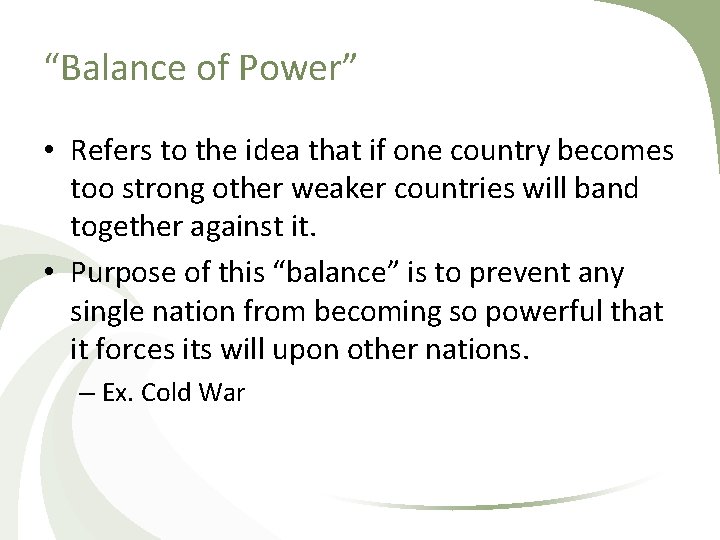 “Balance of Power”

• Refers to the idea that if one country becomes too strong other weaker countries will band together against it.
• Purpose of this “balance” is to prevent any single nation from becoming so powerful that it forces its will upon other nations.
– Ex. Cold War